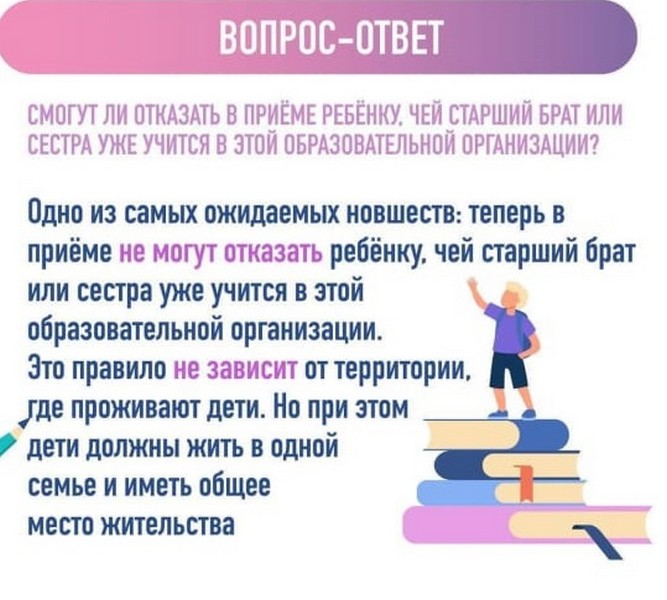 ВОПРОС-ОТВЕТ

СМОГУТ ЛИ ОТКАЗАТЬ В ПРИЁМЕ РЕБЁНКУ, ЧЕЙ СТАРШИЙ БРАТ ИЛИ СЕСТРА УЖЕ УЧИТСЯ В ЭТОЙ ОБРАЗОВАТЕЛЬНОЙ ОРГАНИЗАЦИИ?

Одно из самых ожидаемых новшеств: теперь в приёме не могут отказать ребёнку, чей старший брат или сестра уже учится в этой образовательной организации.
Это правило не зависит от территории, где проживают дети. Но при этом дети должны жить в одной семье и иметь общее место жительства